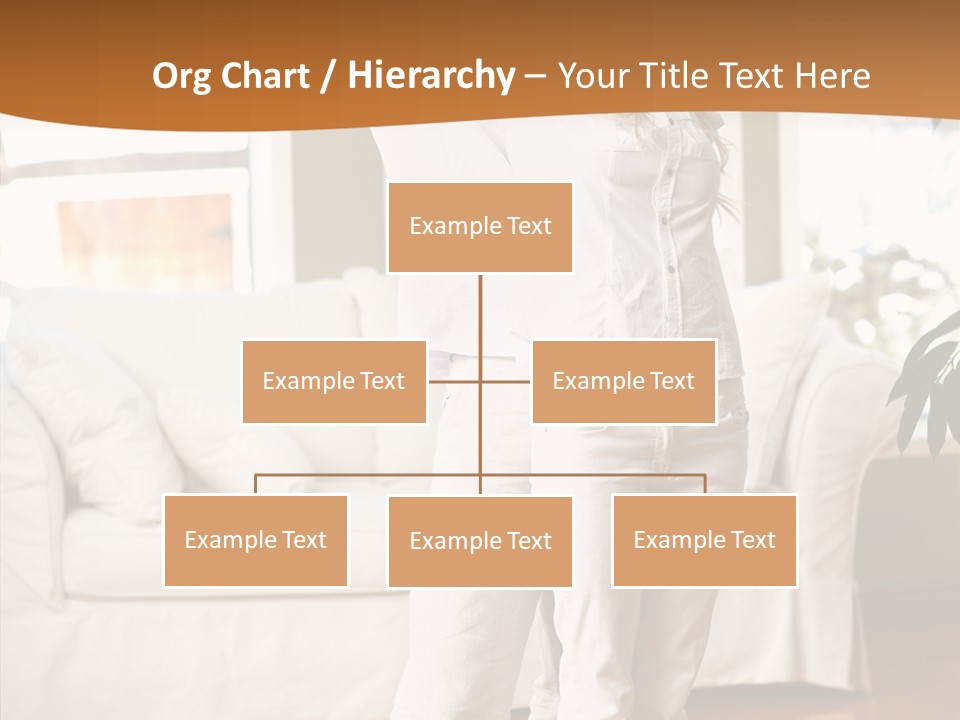 Org Chart / Hierarchy – Your Title Text Here

Example Text

Example Text

Example Text

Example Text

Example Text

Example Text